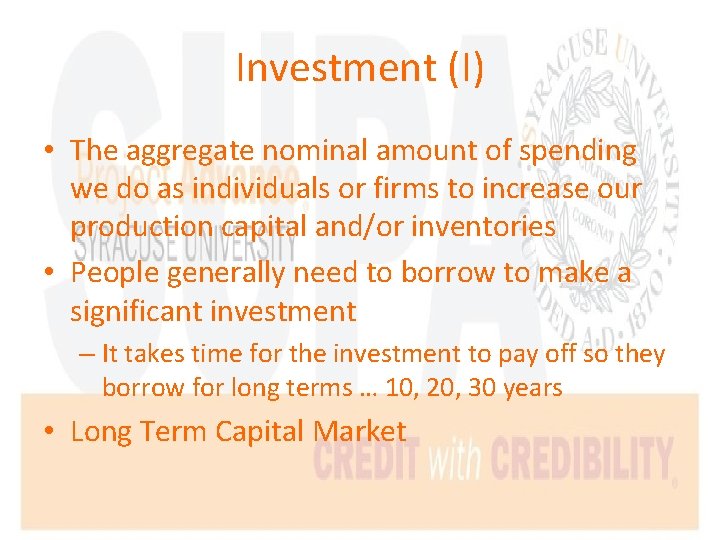 Investment (I)

• The aggregate nominal amount of spending we do as individuals or firms to increase our production capital and/or inventories

• People generally need to borrow to make a significant investment

– It takes time for the investment to pay off so they borrow for long terms … 10, 20, 30 years

• Long Term Capital Market

SUPA

Project Advance

SYRACUSE UNIVERSITY

SYRACUSE UNIVERSITY FOUNDED A.D. 1870

CREDIT with CREDIBILITY